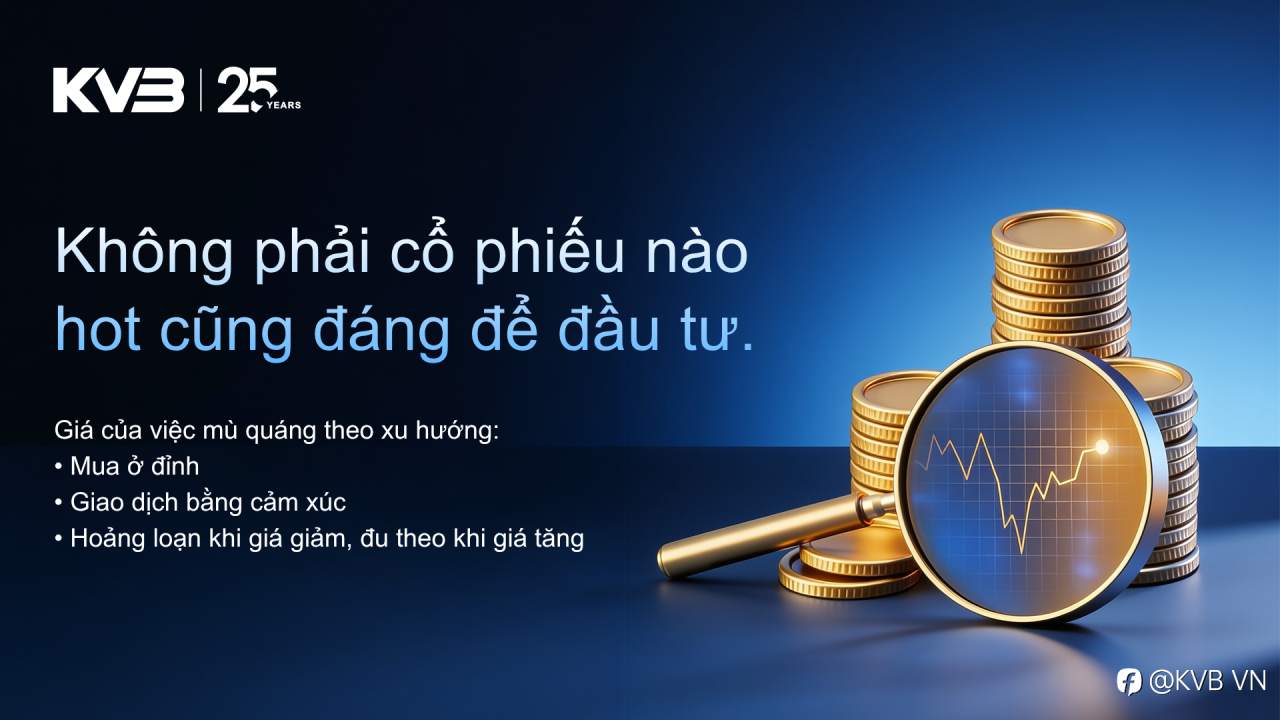 KVB | 25 YEARS

Không phải cổ phiếu nào hot cũng đáng để đầu tư.

Giá của việc mù quáng theo xu hướng:
• Mua ở đỉnh
• Giao dịch bằng cảm xúc
• Hoảng loạn khi giá giảm, đu theo khi giá tăng

@KVB VN